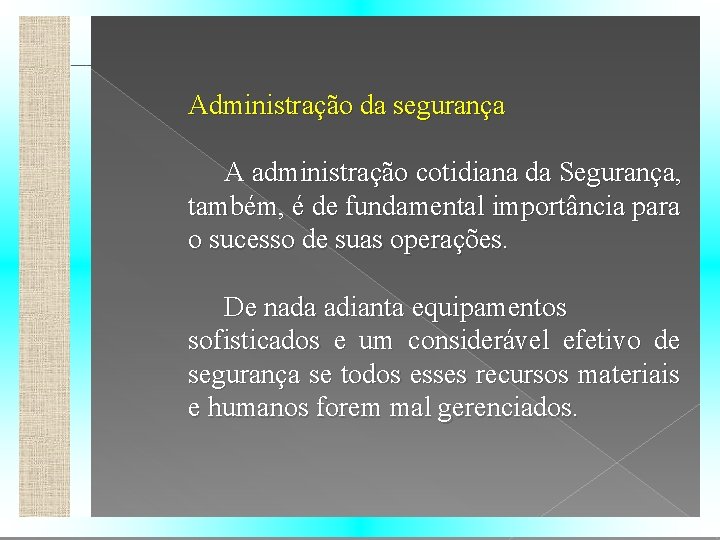 Administração da segurança

A administração cotidiana da Segurança, também, é de fundamental importância para o sucesso de suas operações.

De nada adianta equipamentos sofisticados e um considerável efetivo de segurança se todos esses recursos materiais e humanos forem mal gerenciados.